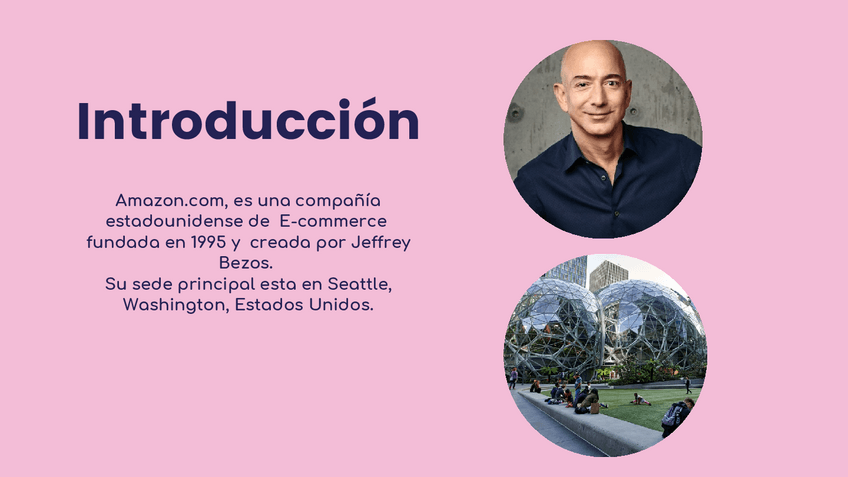 Introducción

Amazon.com, es una compañía estadounidense de E-commerce fundada en 1995 y creada por Jeffrey Bezos.
Su sede principal esta en Seattle, Washington, Estados Unidos.